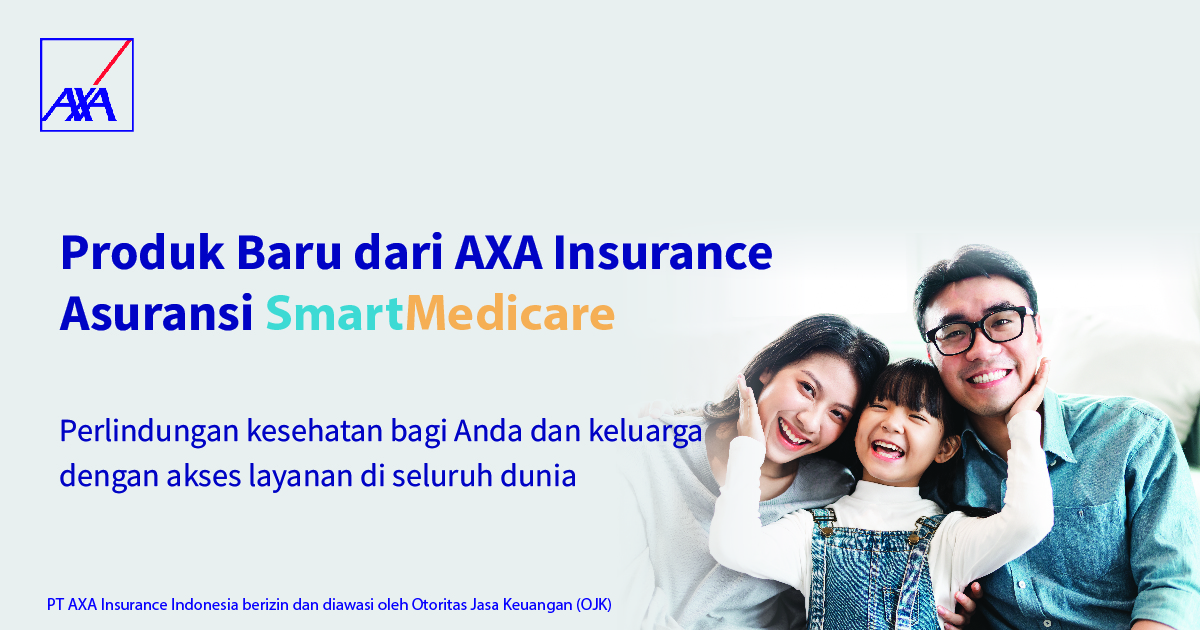 AXA

Produk Baru dari AXA Insurance
Asuransi SmartMedicare

Perlindungan kesehatan bagi Anda dan keluarga dengan akses layanan di seluruh dunia

PT AXA Insurance Indonesia berizin dan diawasi oleh Otoritas Jasa Keuangan (OJK)